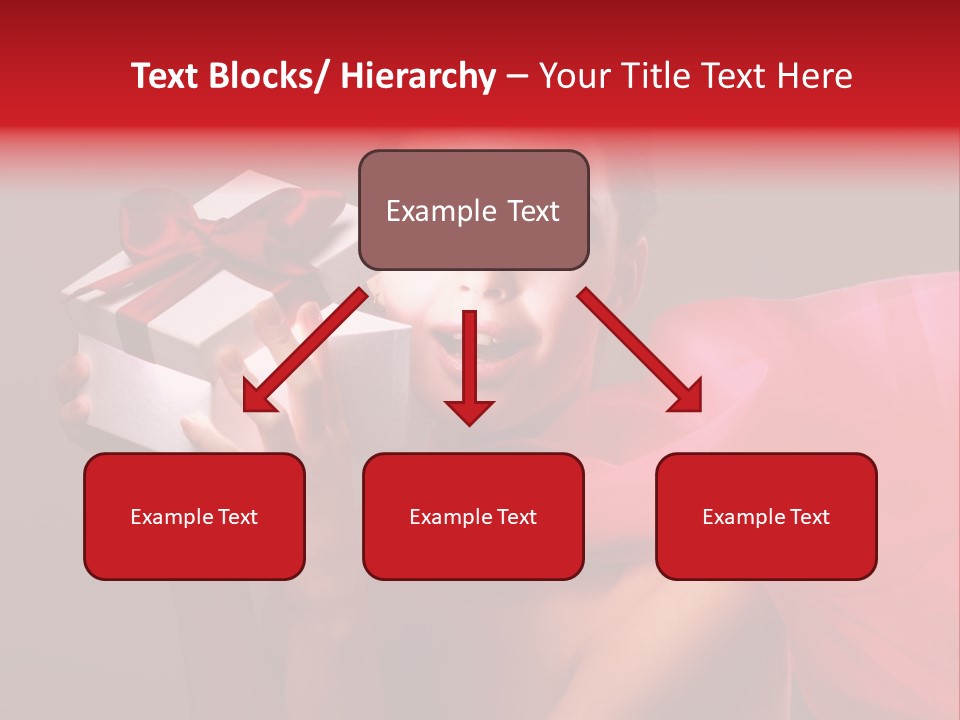 Text Blocks/ Hierarchy – Your Title Text Here

Example Text

Example Text

Example Text

Example Text